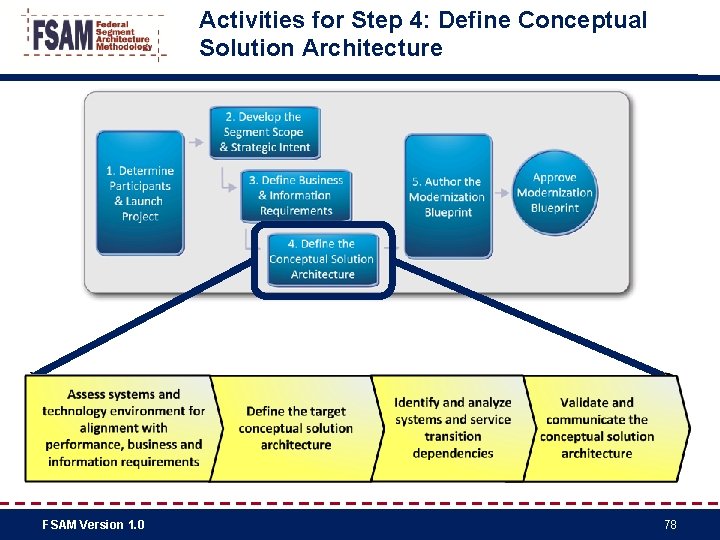 FSAM Federal Segment Architecture Methodology

Activities for Step 4: Define Conceptual Solution Architecture

1. Determine Participants & Launch Project

2. Develop the Segment Scope & Strategic Intent

3. Define Business & Information Requirements

4. Define the Conceptual Solution Architecture

5. Author the Modernization Blueprint

Approve Modernization Blueprint

Assess systems and technology environment for alignment with performance, business and information requirements

Define the target conceptual solution architecture

Identify and analyze systems and service transition dependencies

Validate and communicate the conceptual solution architecture

FSAM Version 1.0

78